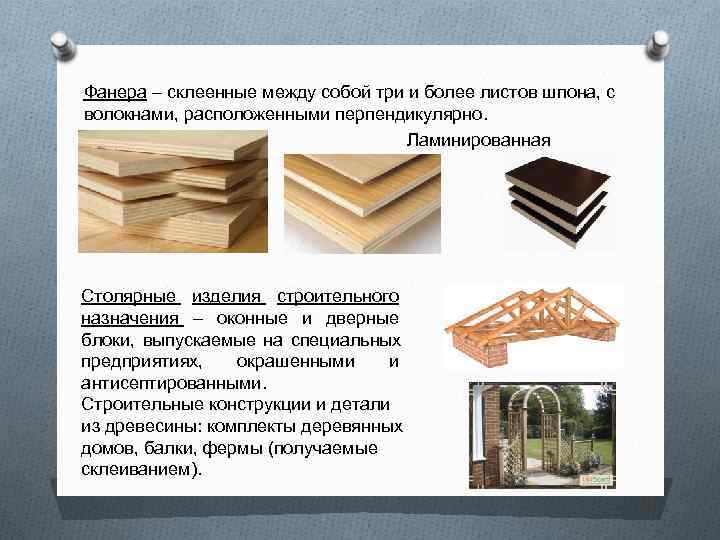 Фанера – склеенные между собой три и более листов шпона, с волокнами, расположенными перпендикулярно.

Ламинированная

Столярные изделия строительного назначения – оконные и дверные блоки, выпускаемые на специальных предприятиях, окрашенными и антисептированными.

Строительные конструкции и детали из древесины: комплекты деревянных домов, балки, фермы (получаемые склеиванием).